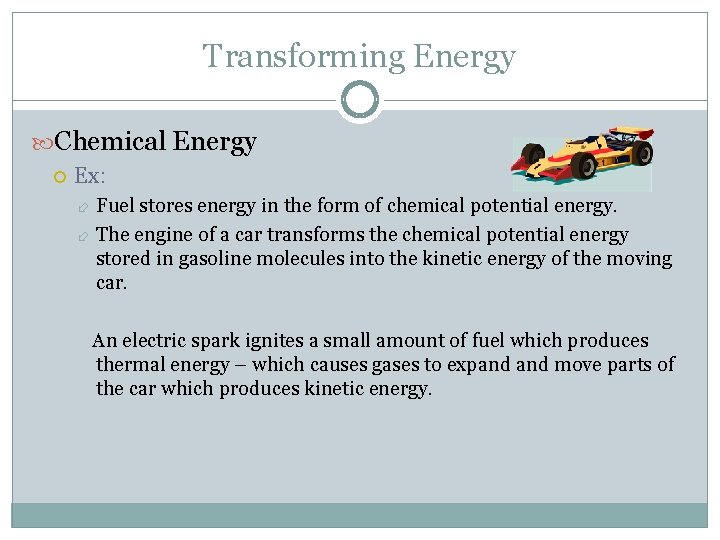 Transforming Energy

Chemical Energy

Ex:

Fuel stores energy in the form of chemical potential energy.

The engine of a car transforms the chemical potential energy stored in gasoline molecules into the kinetic energy of the moving car.

An electric spark ignites a small amount of fuel which produces thermal energy – which causes gases to expand and move parts of the car which produces kinetic energy.